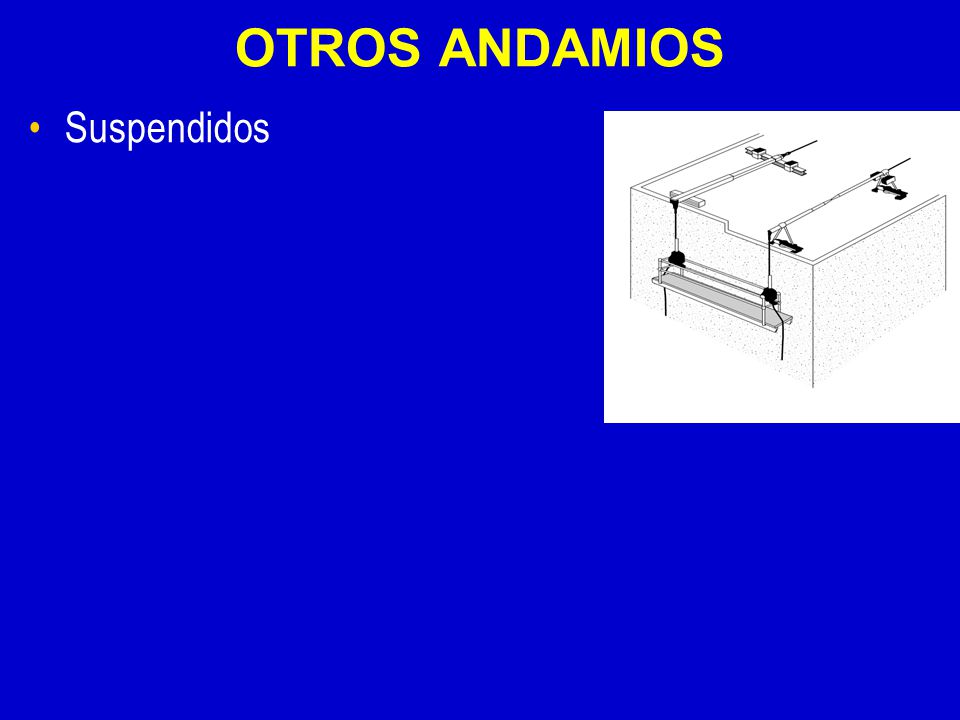 OTROS ANDAMIOS

• Suspendidos